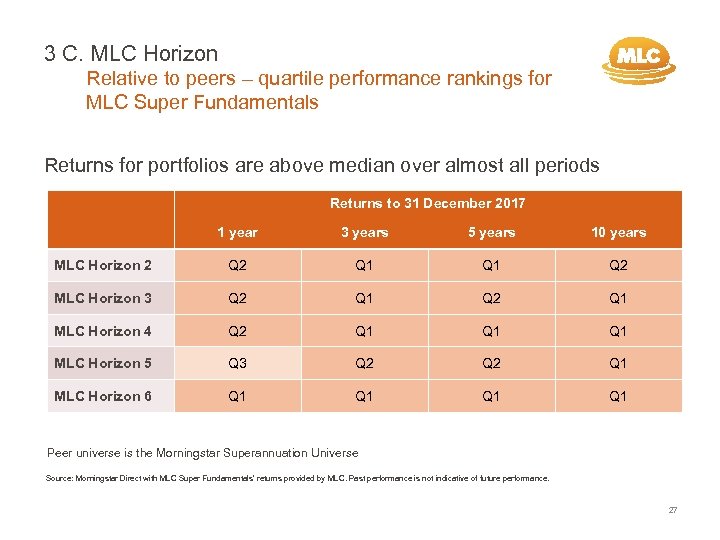 3 C. MLC Horizon

Relative to peers – quartile performance rankings for MLC Super Fundamentals

MLC

Returns for portfolios are above median over almost all periods

| | Returns to 31 December 2017 | | | |
|---|---|---|---|---|
| | 1 year | 3 years | 5 years | 10 years |
| MLC Horizon 2 | Q2 | Q1 | Q1 | Q2 |
| MLC Horizon 3 | Q2 | Q1 | Q2 | Q1 |
| MLC Horizon 4 | Q2 | Q1 | Q1 | Q1 |
| MLC Horizon 5 | Q3 | Q2 | Q2 | Q1 |
| MLC Horizon 6 | Q1 | Q1 | Q1 | Q1 |

Peer universe is the Morningstar Superannuation Universe

Source: Morningstar Direct with MLC Super Fundamentals' returns provided by MLC. Past performance is not indicative of future performance.

27